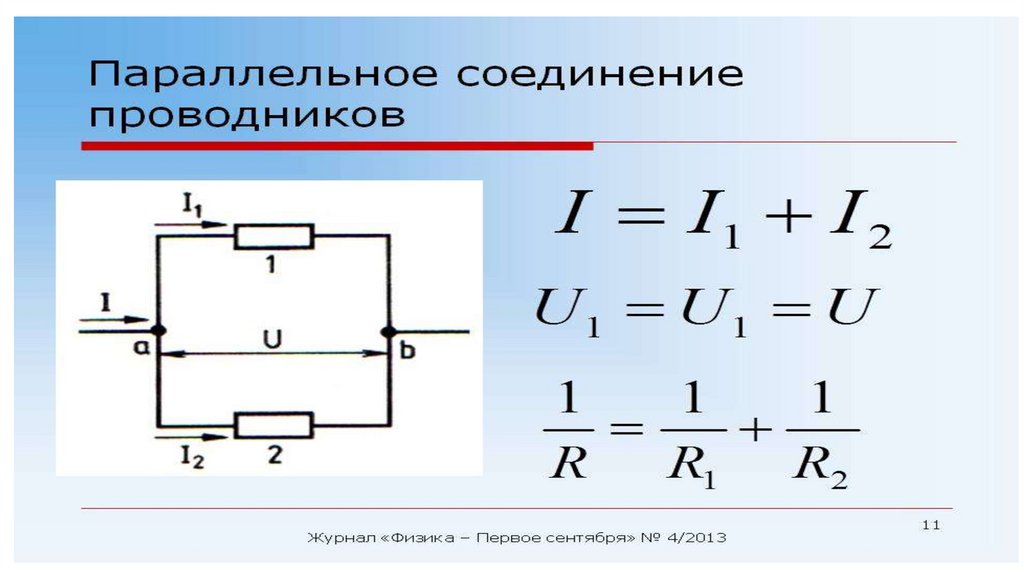 Параллельное соединение проводников

$I_1$

1

$I$

a

U

b

$I_2$

2

$I = I_1 + I_2$

$U_1 = U_1 = U$

$\frac{1}{R} = \frac{1}{R_1} + \frac{1}{R_2}$

11

Журнал «Физика – Первое сентября» № 4/2013